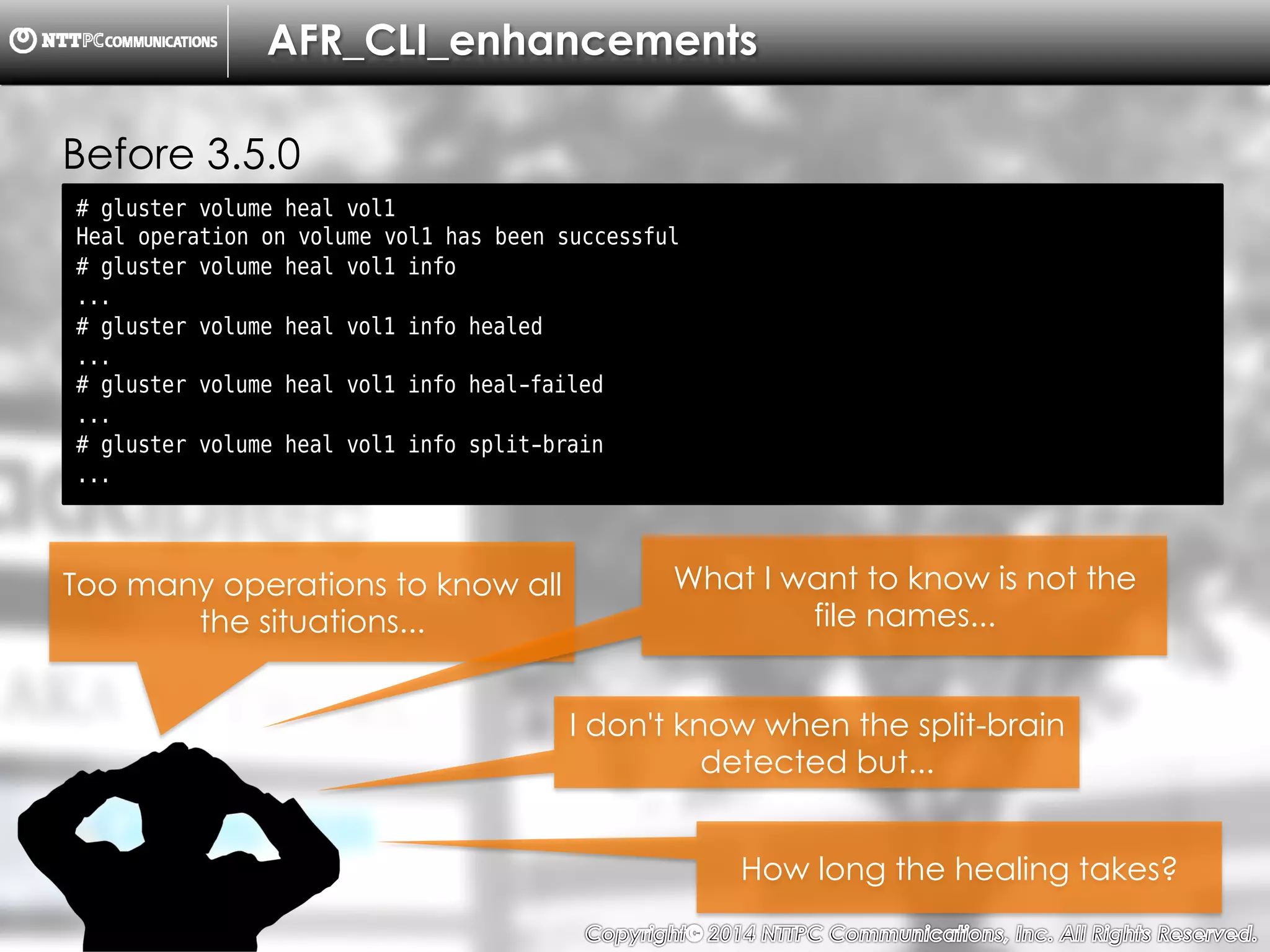 NTTPC COMMUNICATIONS

AFR_CLI_enhancements

Before 3.5.0

# gluster volume heal vol1
Heal operation on volume vol1 has been successful
# gluster volume heal vol1 info
...
# gluster volume heal vol1 info healed
...
# gluster volume heal vol1 info heal-failed
...
# gluster volume heal vol1 info split-brain
...

Too many operations to know all the situations...

What I want to know is not the file names...

I don't know when the split-brain detected but...

How long the healing takes?

Copyright© 2014 NTTPC Communications, Inc. All Rights Reserved.